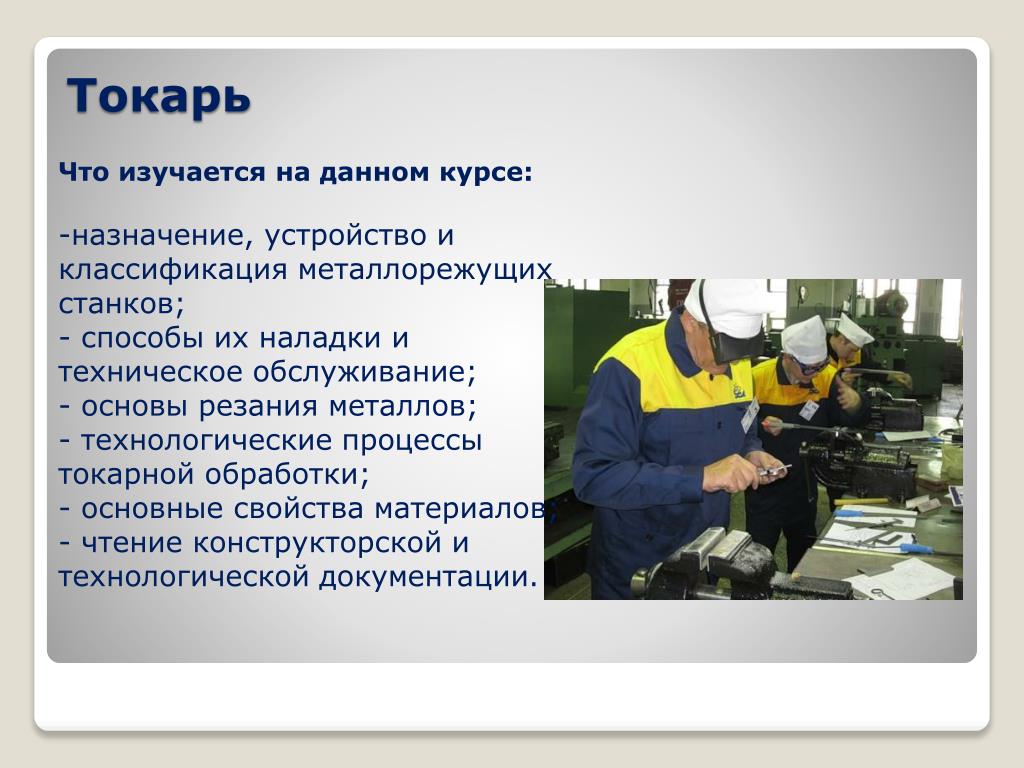 Токарь

Что изучается на данном курсе:

-назначение, устройство и классификация металлорежущих станков;
- способы их наладки и техническое обслуживание;
- основы резания металлов;
- технологические процессы токарной обработки;
- основные свойства материалов;
- чтение конструкторской и технологической документации.